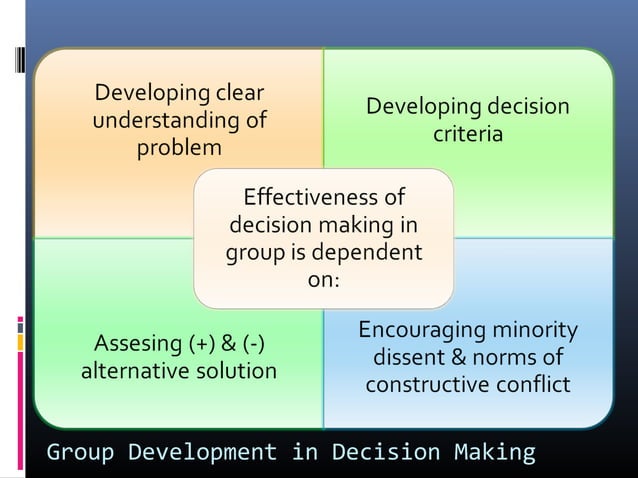 Developing clear understanding of problem

Developing decision criteria

Effectiveness of decision making in group is dependent on:

Assesing (+) & (-) alternative solution

Encouraging minority dissent & norms of constructive conflict

Group Development in Decision Making